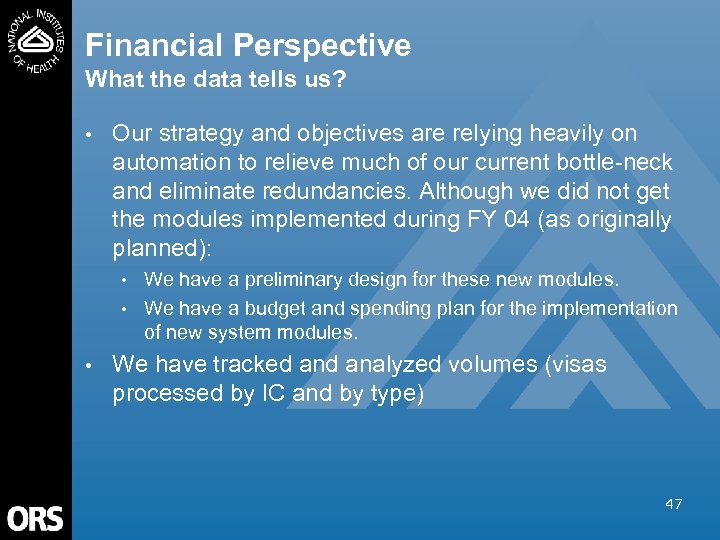 NATIONAL INSTITUTES OF HEALTH

Financial Perspective
What the data tells us?

• Our strategy and objectives are relying heavily on automation to relieve much of our current bottle-neck and eliminate redundancies. Although we did not get the modules implemented during FY 04 (as originally planned):
  • We have a preliminary design for these new modules.
  • We have a budget and spending plan for the implementation of new system modules.
• We have tracked and analyzed volumes (visas processed by IC and by type)

ORS

47